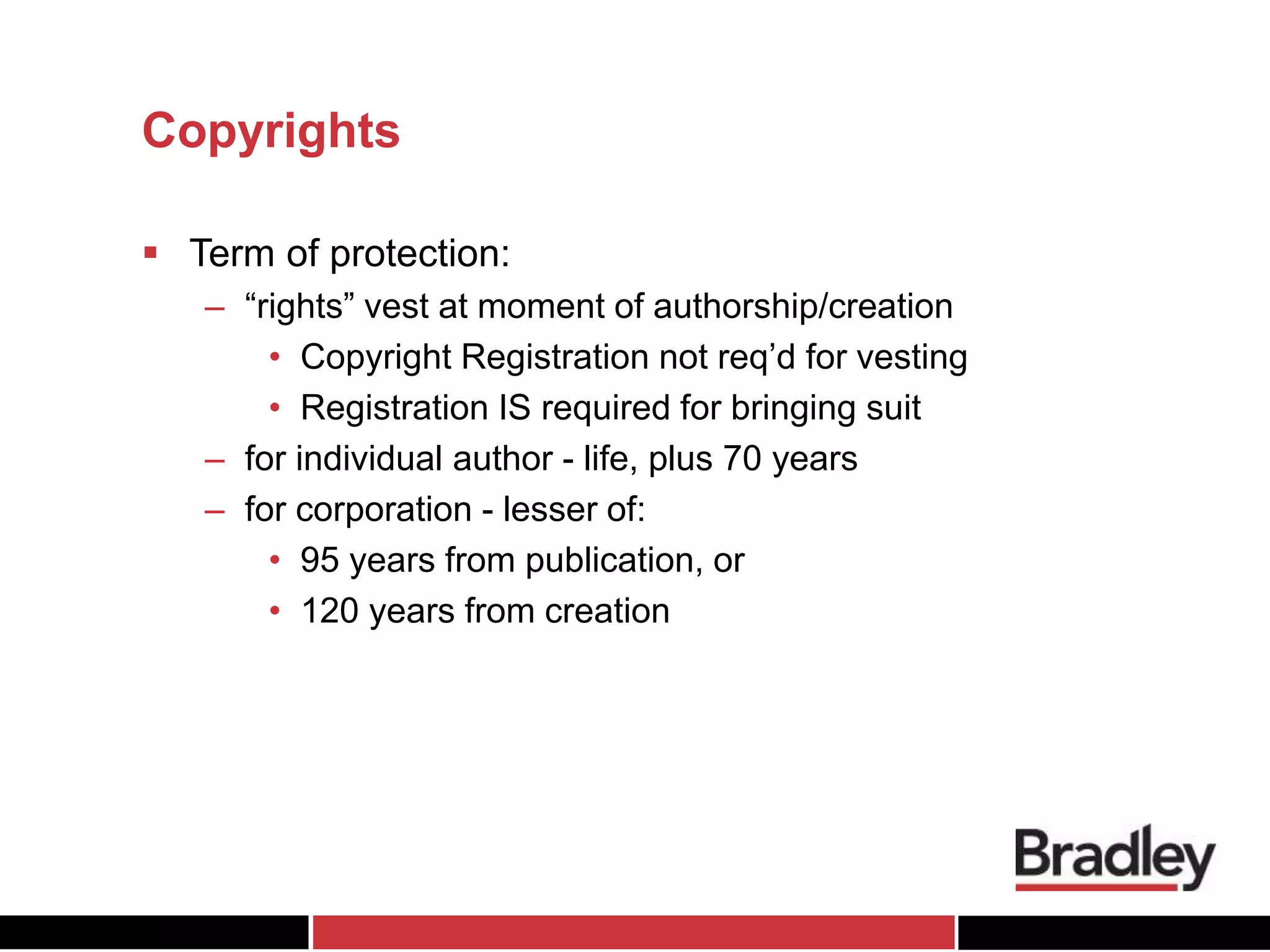 Copyrights

▪ Term of protection:
– “rights” vest at moment of authorship/creation
• Copyright Registration not req’d for vesting
• Registration IS required for bringing suit
– for individual author - life, plus 70 years
– for corporation - lesser of:
• 95 years from publication, or
• 120 years from creation

Bradley